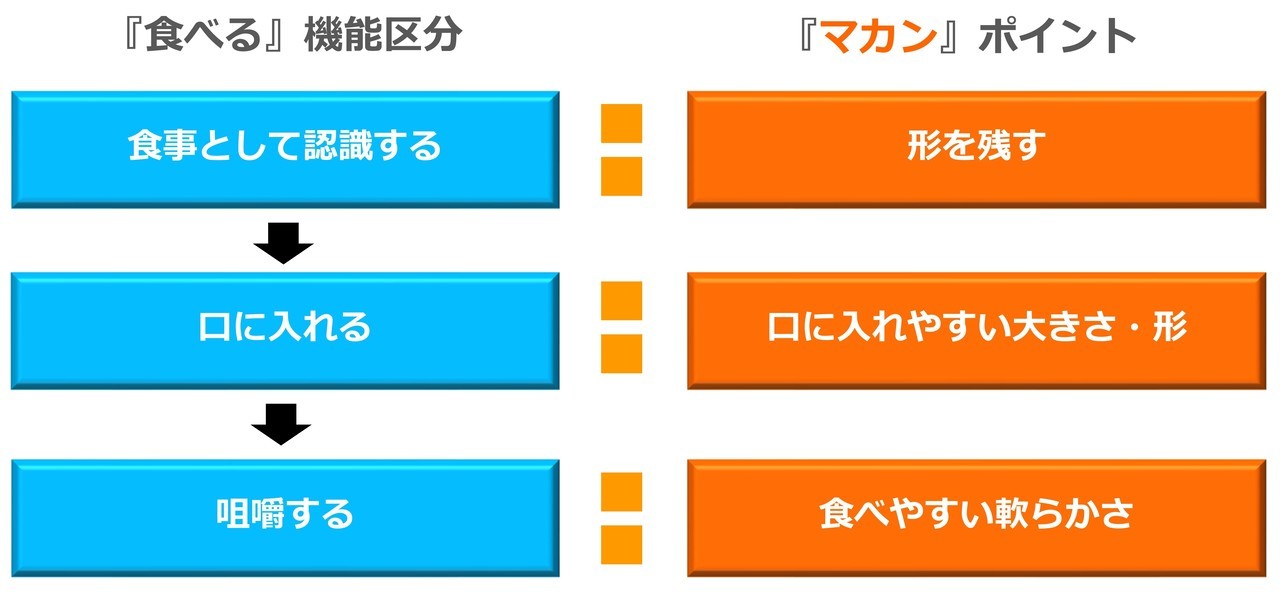 『食べる』機能区分

食事として認識する

口に入れる

咀嚼する

『マカン』ポイント

形を残す

口に入れやすい大きさ・形

食べやすい軟らかさ